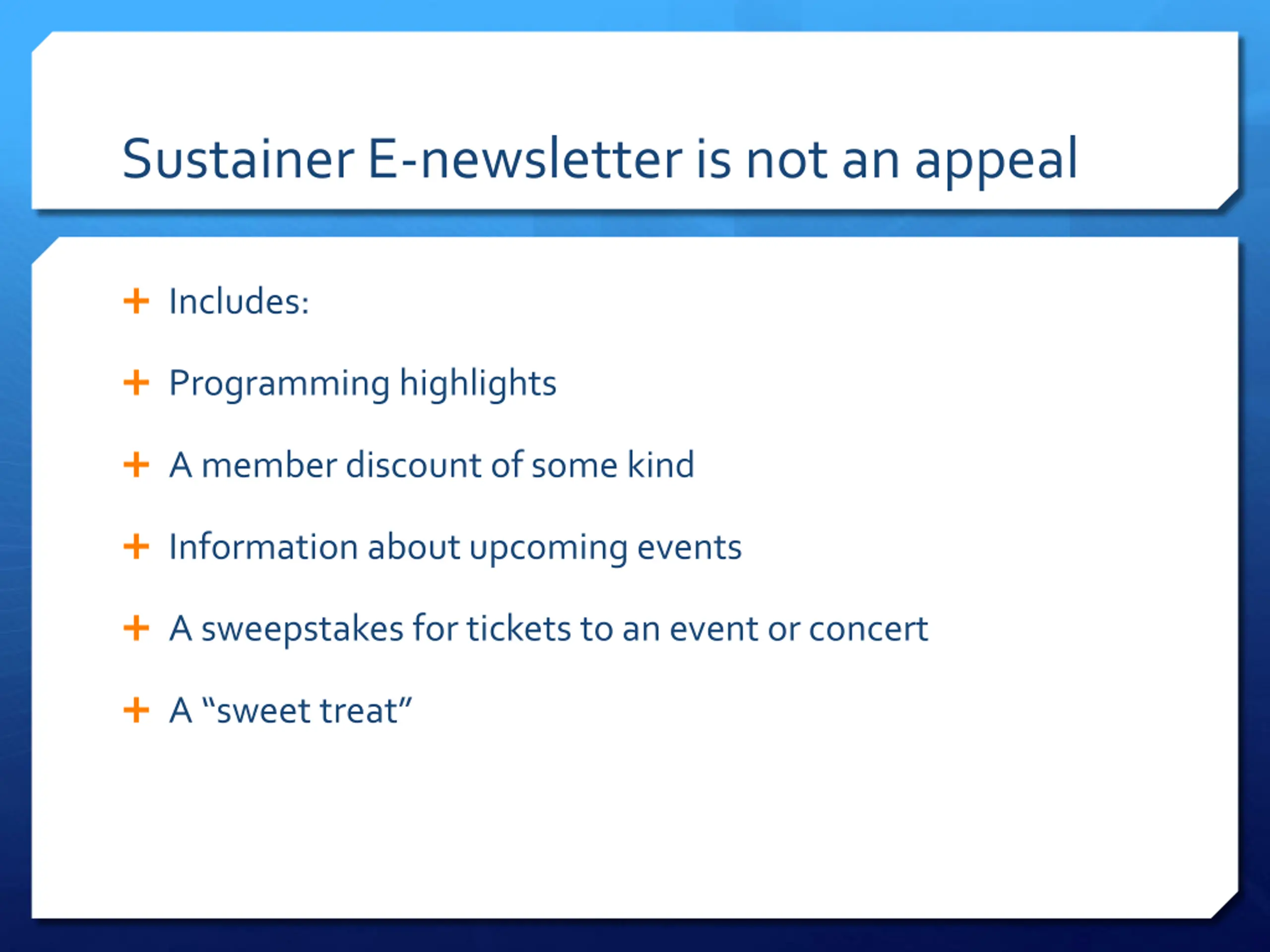 Sustainer E-newsletter is not an appeal

+ Includes:
+ Programming highlights
+ A member discount of some kind
+ Information about upcoming events
+ A sweepstakes for tickets to an event or concert
+ A “sweet treat”